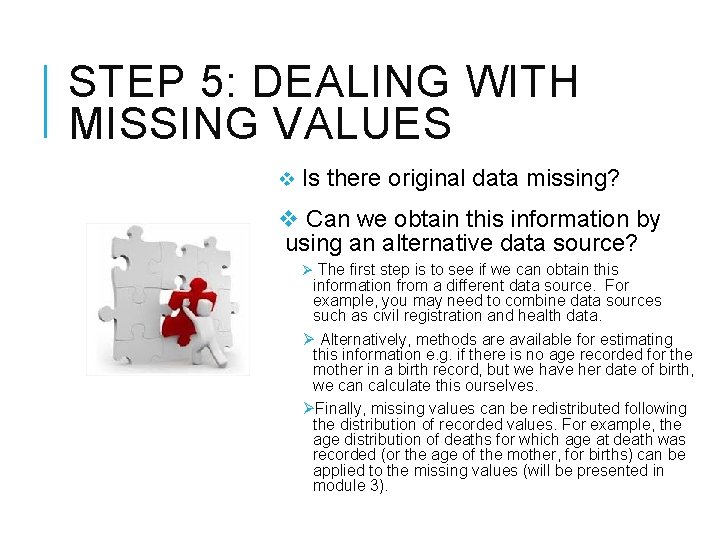 STEP 5: DEALING WITH MISSING VALUES

❖ Is there original data missing?

❖ Can we obtain this information by using an alternative data source?

➢ The first step is to see if we can obtain this information from a different data source. For example, you may need to combine data sources such as civil registration and health data.

➢ Alternatively, methods are available for estimating this information e.g. if there is no age recorded for the mother in a birth record, but we have her date of birth, we can calculate this ourselves.

➢Finally, missing values can be redistributed following the distribution of recorded values. For example, the age distribution of deaths for which age at death was recorded (or the age of the mother, for births) can be applied to the missing values (will be presented in module 3).